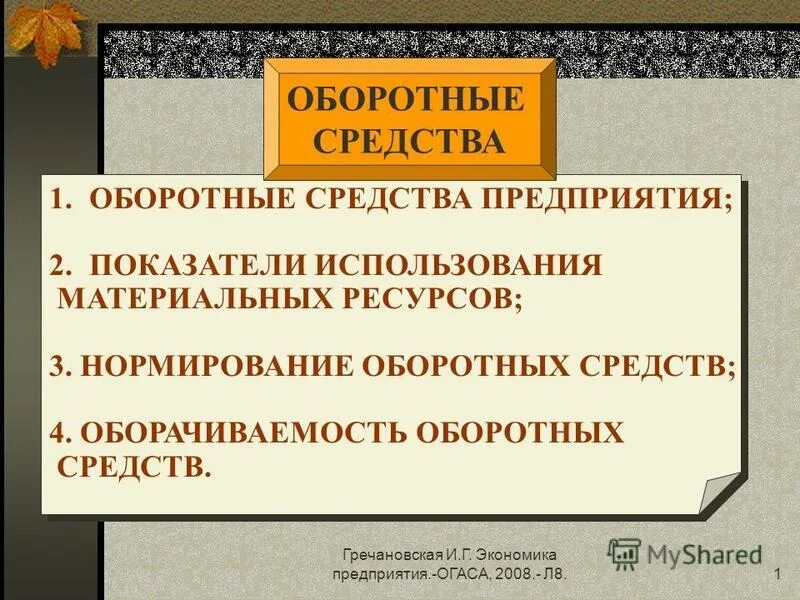 ОБОРОТНЫЕ СРЕДСТВА

1. ОБОРОТНЫЕ СРЕДСТВА ПРЕДПРИЯТИЯ;

2. ПОКАЗАТЕЛИ ИСПОЛЬЗОВАНИЯ МАТЕРИАЛЬНЫХ РЕСУРСОВ;

3. НОРМИРОВАНИЕ ОБОРОТНЫХ СРЕДСТВ;

4. ОБОРАЧИВАЕМОСТЬ ОБОРОТНЫХ СРЕДСТВ.

Гречановская И.Г. Экономика предприятия.-ОГАСА, 2008.- Л8.

MyShared

1